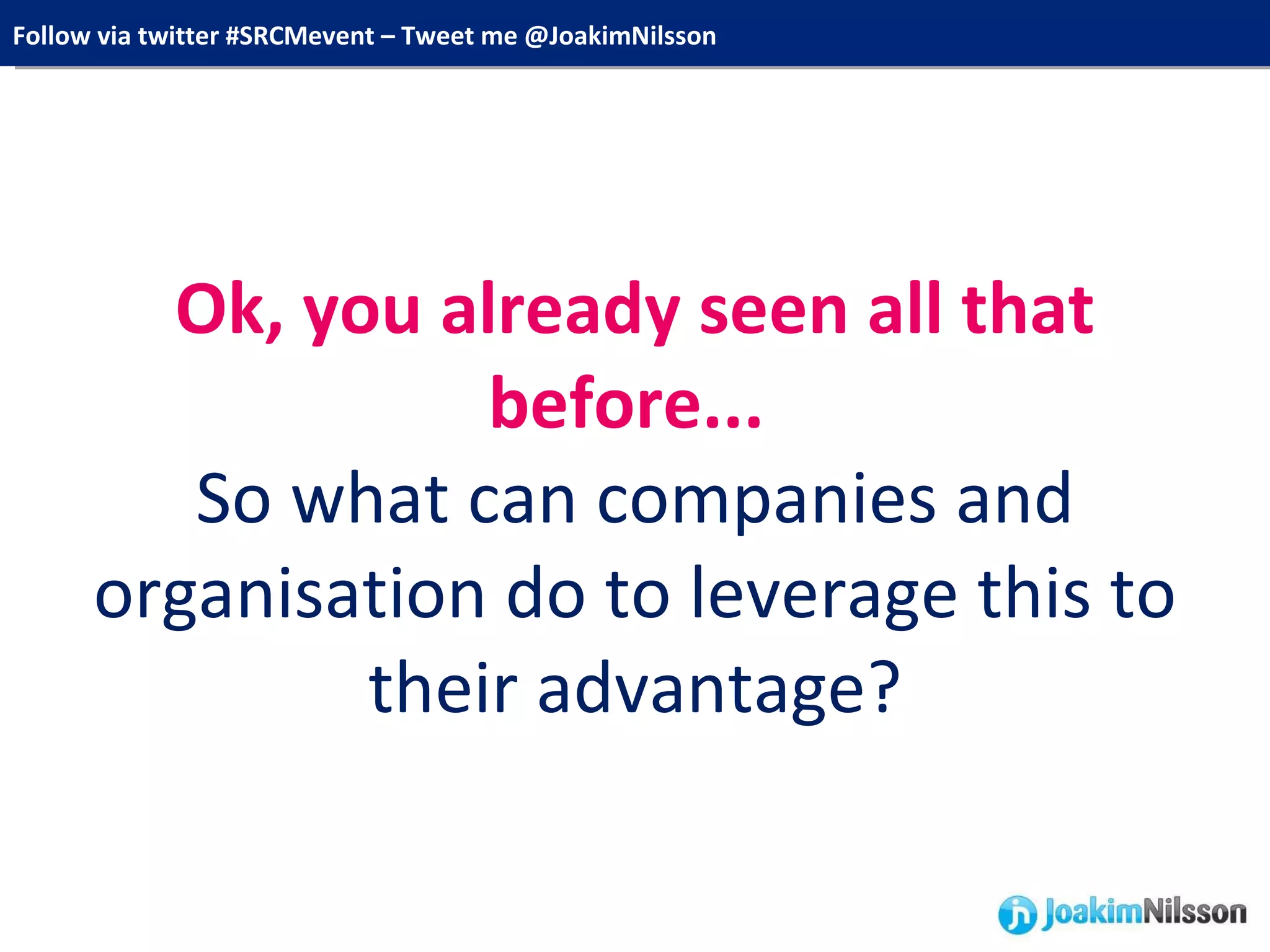 Follow via twitter #SRCMevent – Tweet me @JoakimNilsson

Ok, you already seen all that before...

So what can companies and organisation do to leverage this to their advantage?

jn JoakimNilsson